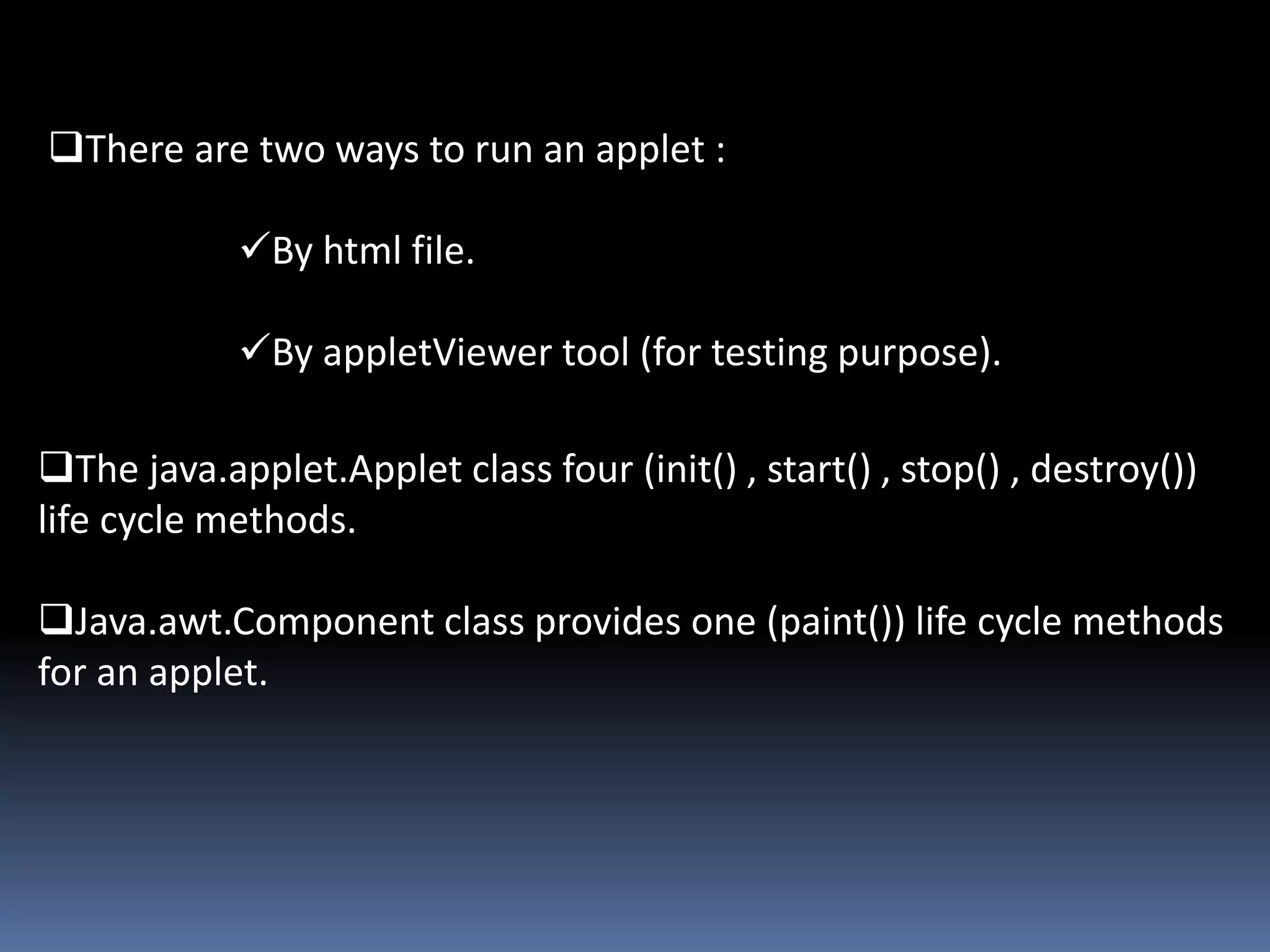 ❑There are two ways to run an applet :

✓By html file.

✓By appletViewer tool (for testing purpose).

❑The java.applet.Applet class four (init() , start() , stop() , destroy()) life cycle methods.

❑Java.awt.Component class provides one (paint()) life cycle methods for an applet.